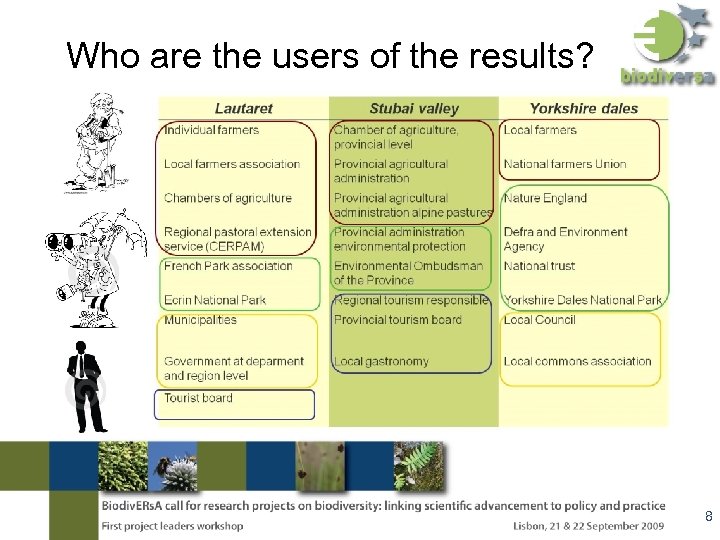 Who are the users of the results?

biodiversa

| Lautaret | Stubai valley | Yorkshire dales |
|---|---|---|
| Individual farmers | Chamber of agriculture, provincial level | Local farmers |
| Local farmers association | Provincial agricultural administration | National farmers Union |
| Chambers of agriculture | Provincial agricultural administration alpine pastures | Nature England |
| Regional pastoral extension service (CERPAM) | Provincial administration environmental protection | Defra and Environment Agency |
| French Park association | Environmental Ombudsman of the Province | National trust |
| Ecrin National Park | Regional tourism responsible | Yorkshire Dales National Park |
| Municipalities | Provincial tourism board | Local Council |
| Government at deparment and region level | Local gastronomy | Local commons association |
| Tourist board | | |

BiodivERsA call for research projects on biodiversity: linking scientific advancement to policy and practice

First project leaders workshop

Lisbon, 21 & 22 September 2009

8